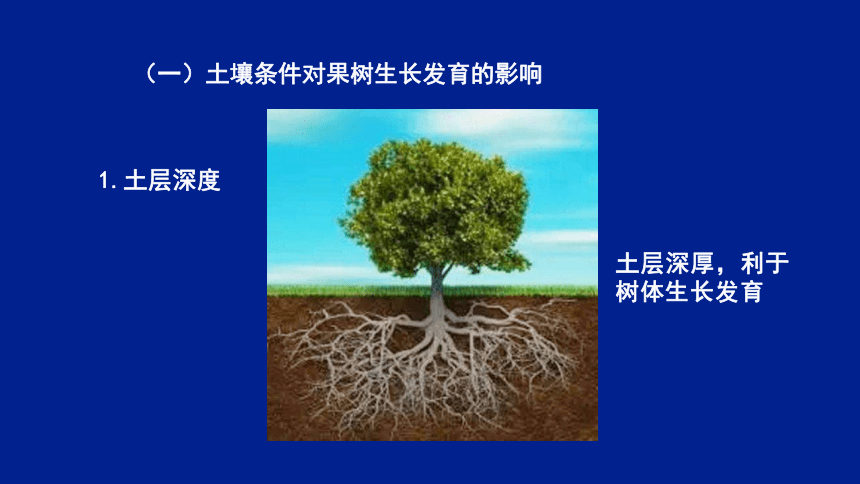 （一）土壤条件对果树生长发育的影响

1. 土层深度

土层深厚，利于树体生长发育